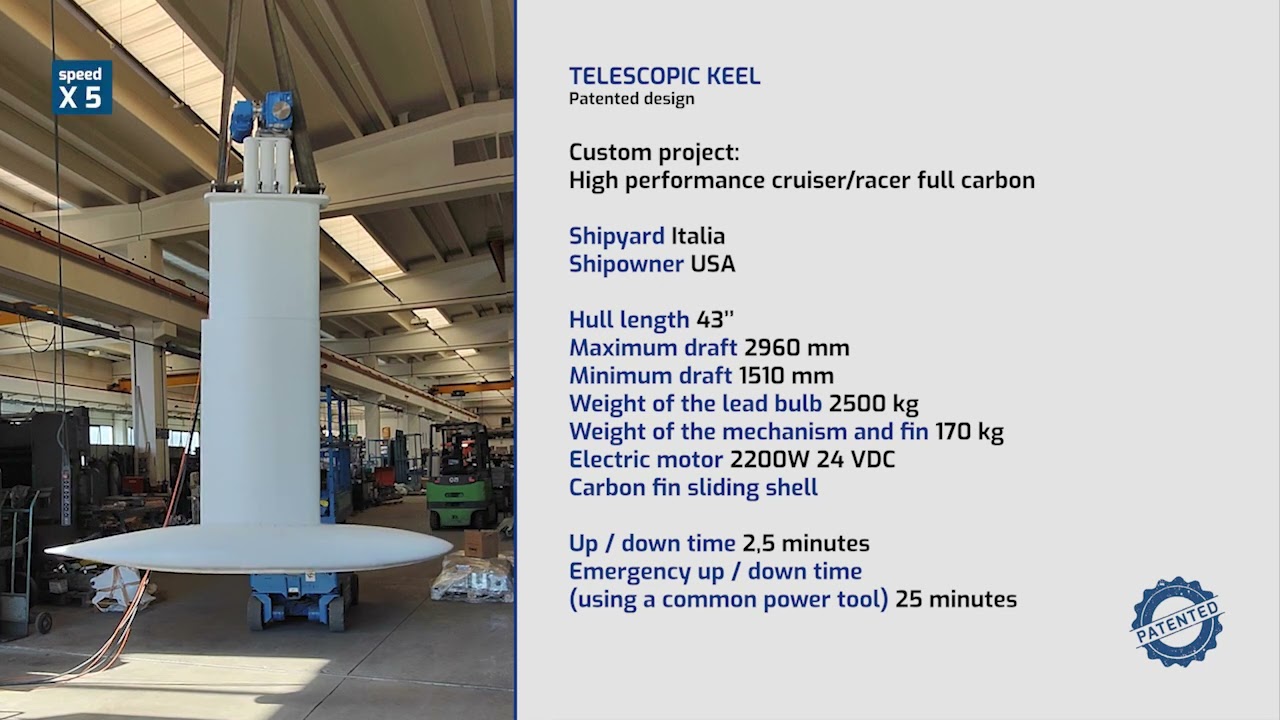 speed
X 5

TELESCOPIC KEEL
Patented design

Custom project:
High performance cruiser/racer full carbon

Shipyard Italia
Shipowner USA

Hull length 43''
Maximum draft 2960 mm
Minimum draft 1510 mm
Weight of the lead bulb 2500 kg
Weight of the mechanism and fin 170 kg
Electric motor 2200W 24 VDC
Carbon fin sliding shell

Up / down time 2,5 minutes
Emergency up / down time
(using a common power tool) 25 minutes

PATENTED